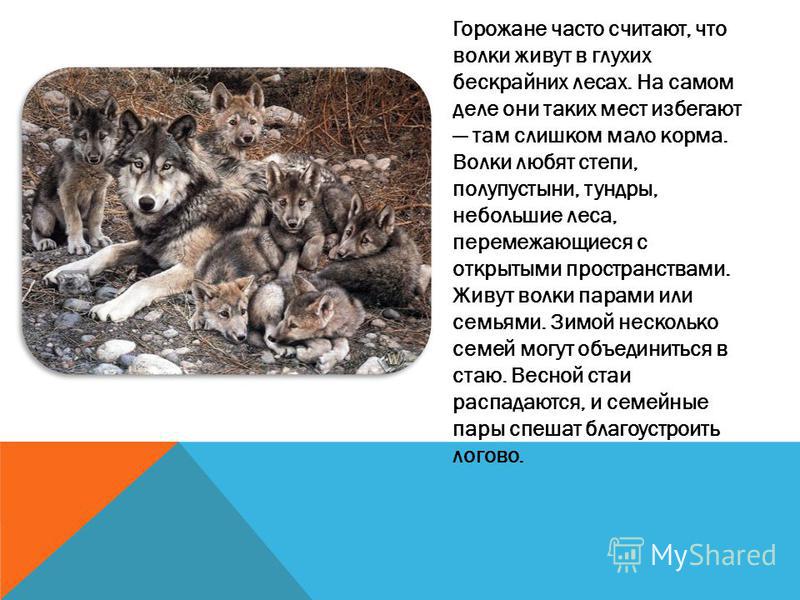 Горожане часто считают, что волки живут в глухих бескрайних лесах. На самом деле они таких мест избегают — там слишком мало корма. Волки любят степи, полупустыни, тундры, небольшие леса, перемежающиеся с открытыми пространствами. Живут волки парами или семьями. Зимой несколько семей могут объединиться в стаю. Весной стаи распадаются, и семейные пары спешат благоустроить логово.

MyShared